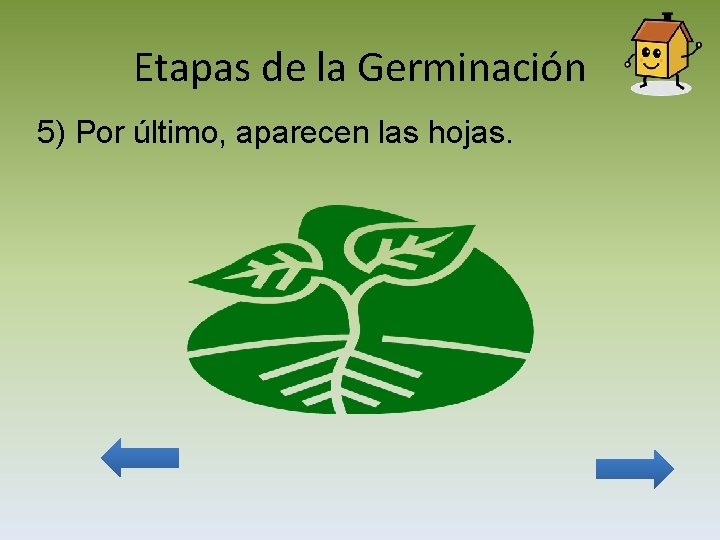 Etapas de la Germinación

5) Por último, aparecen las hojas.